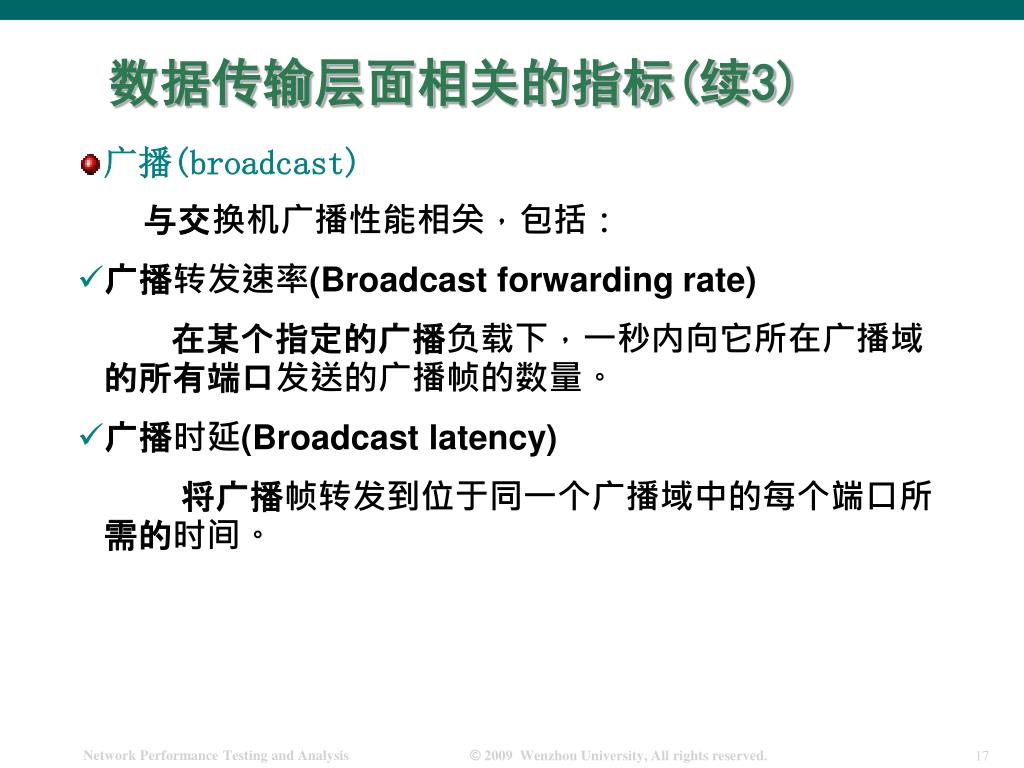 数据传输层面相关的指标(续3)

广播(broadcast)

与交换机广播性能相关，包括：

✓广播转发速率(Broadcast forwarding rate)

在某个指定的广播负载下，一秒内向它所在广播域的所有端口发送的广播帧的数量。

✓广播时延(Broadcast latency)

将广播帧转发到位于同一个广播域中的每个端口所需的时间。

Network Performance Testing and Analysis © 2009 Wenzhou University, All rights reserved. 17